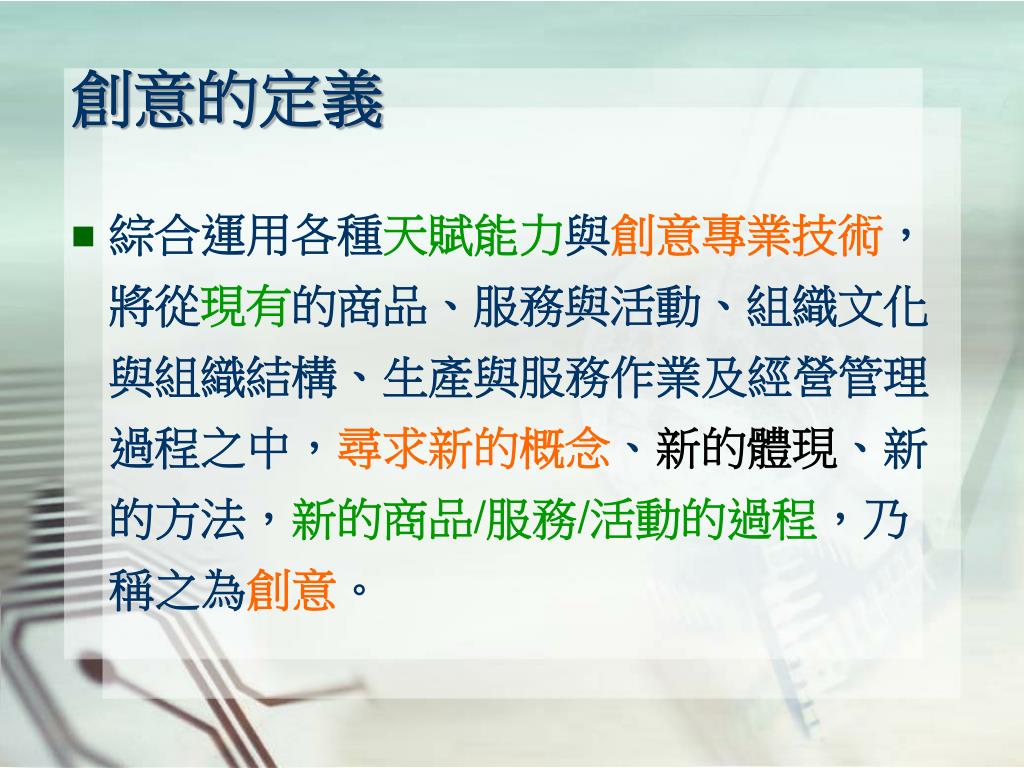 創意的定義

■ 綜合運用各種天賦能力與創意專業技術，將從現有的商品、服務與活動、組織文化與組織結構、生產與服務作業及經營管理過程之中，尋求新的概念、新的體現、新的方法，新的商品/服務/活動的過程，乃稱之為創意。